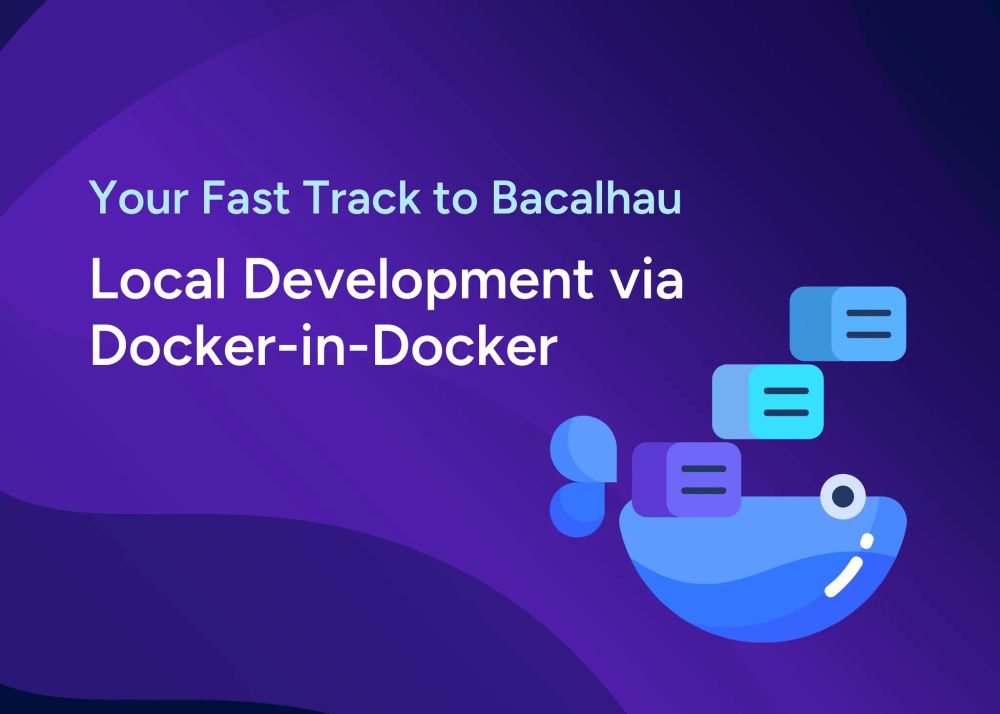 Your Fast Track to Bacalhau

Local Development via Docker-in-Docker